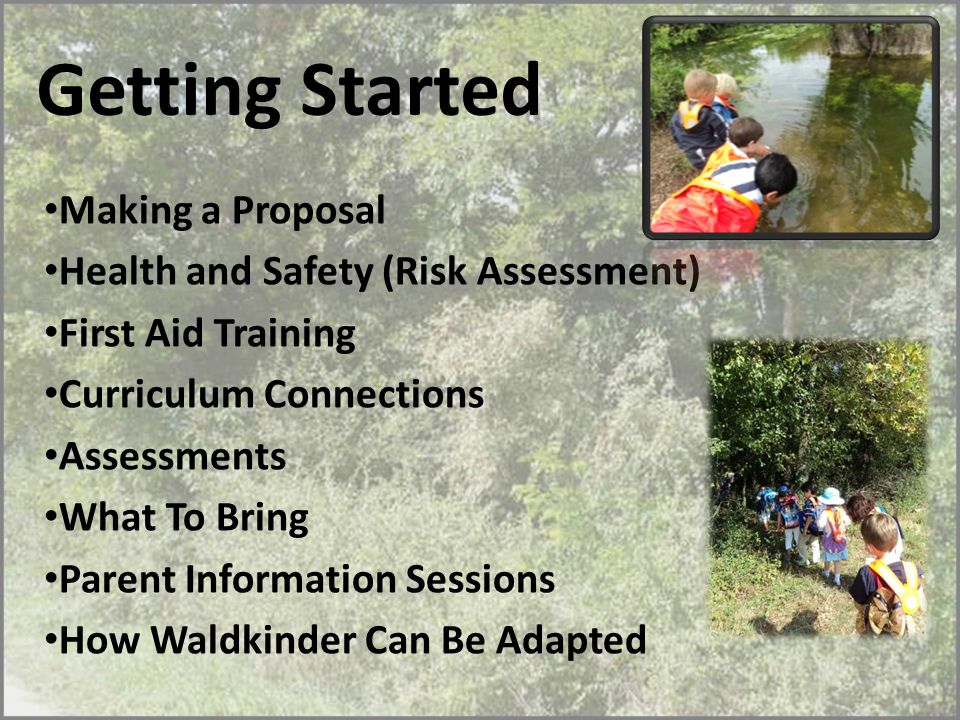 Getting Started

•Making a Proposal
•Health and Safety (Risk Assessment)
•First Aid Training
•Curriculum Connections
•Assessments
•What To Bring
•Parent Information Sessions
•How Waldkinder Can Be Adapted